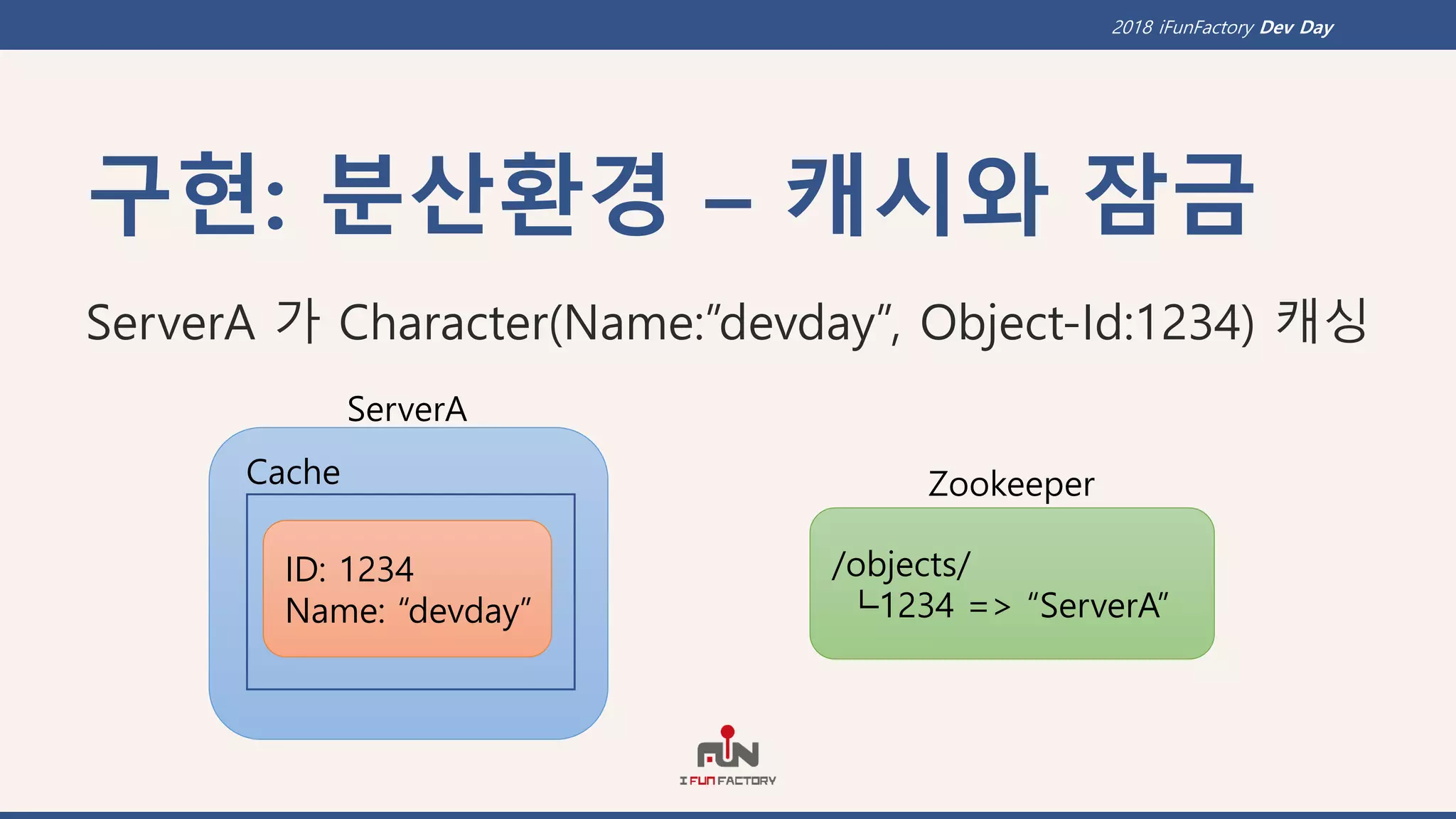 2018 iFunFactory Dev Day

구현: 분산환경 – 캐시와 잠금

ServerA 가 Character(Name:"devday", Object-Id:1234) 캐싱

ServerA

Cache

ID: 1234
Name: "devday"

Zookeeper

/objects/
└1234 => "ServerA"

FUN
I FUN FACTORY